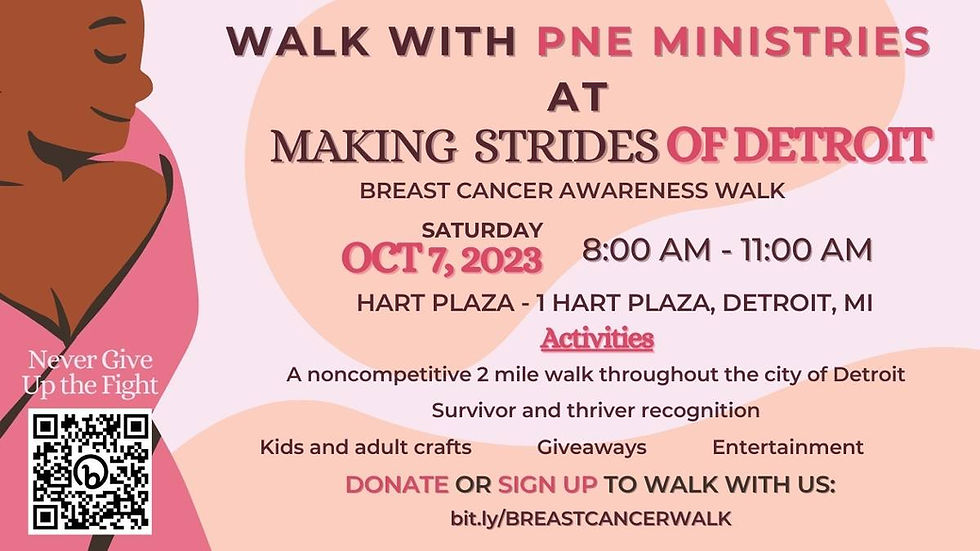 WALK WITH PNE MINISTRIES
AT
MAKING STRIDES OF DETROIT
BREAST CANCER AWARENESS WALK

SATURDAY
OCT 7, 2023
8:00 AM - 11:00 AM

HART PLAZA - 1 HART PLAZA, DETROIT, MI

Activities

A noncompetitive 2 mile walk throughout the city of Detroit

Survivor and thriver recognition

Kids and adult crafts Giveaways Entertainment

DONATE OR SIGN UP TO WALK WITH US:
bit.ly/BREASTCANCERWALK

Never Give Up the Fight